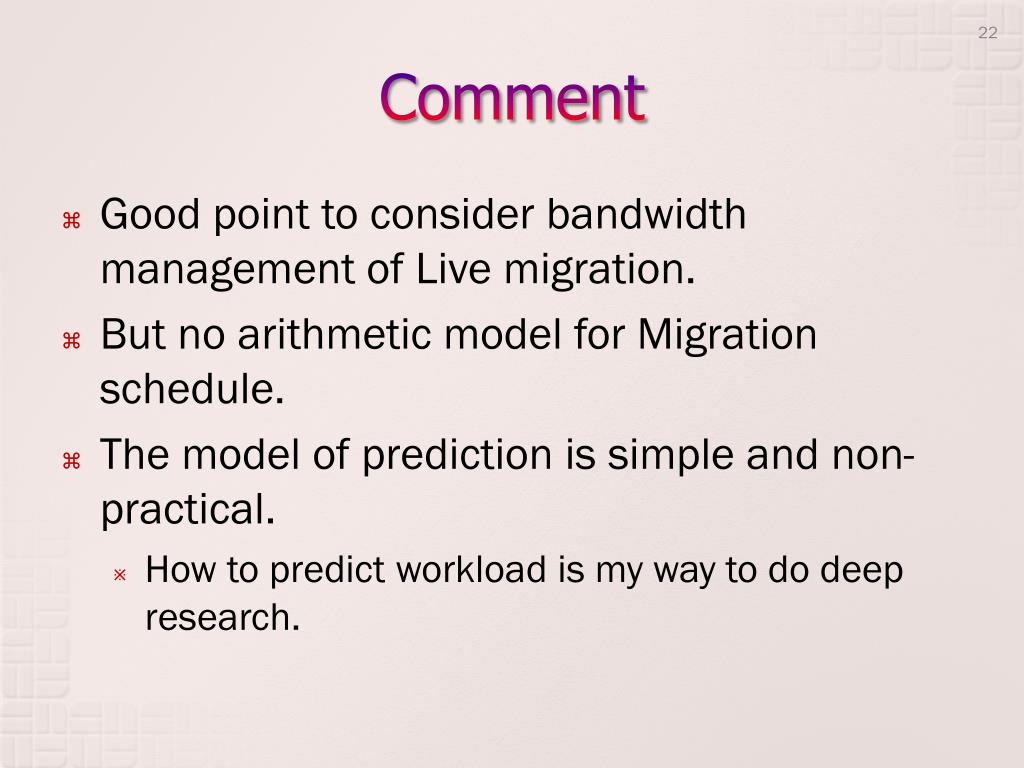 22

Comment

⌘ Good point to consider bandwidth management of Live migration.

⌘ But no arithmetic model for Migration schedule.

⌘ The model of prediction is simple and non-practical.

※ How to predict workload is my way to do deep research.